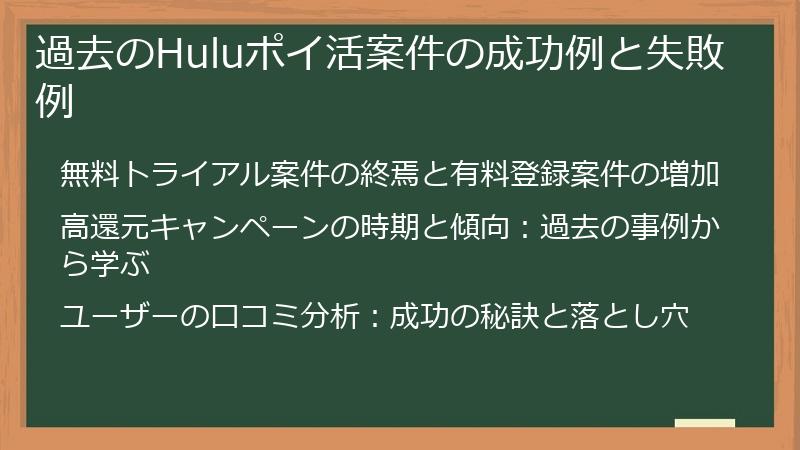 過去のHuluポイ活案件の成功例と失敗例

無料トライアル案件の終焉と有料登録案件の増加

高還元キャンペーンの時期と傾向：過去の事例から学ぶ

ユーザーの口コミ分析：成功の秘訣と落とし穴